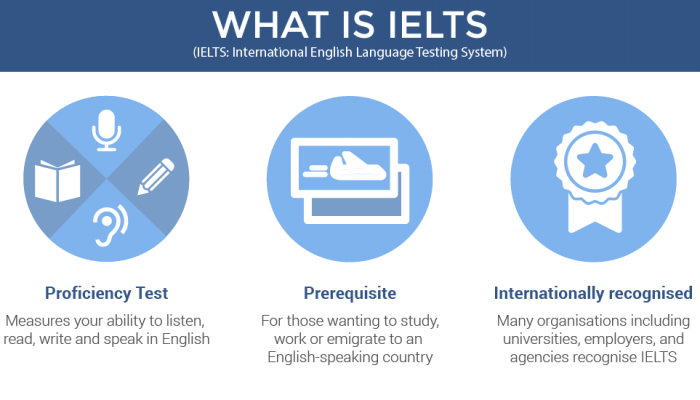 WHAT IS IELTS
(IELTS: International English Language Testing System)

Proficiency Test
Measures your ability to listen, read, write and speak in English

Prerequisite
For those wanting to study, work or emigrate to an English-speaking country

Internationally recognised
Many organisations including universities, employers, and agencies recognise IELTS